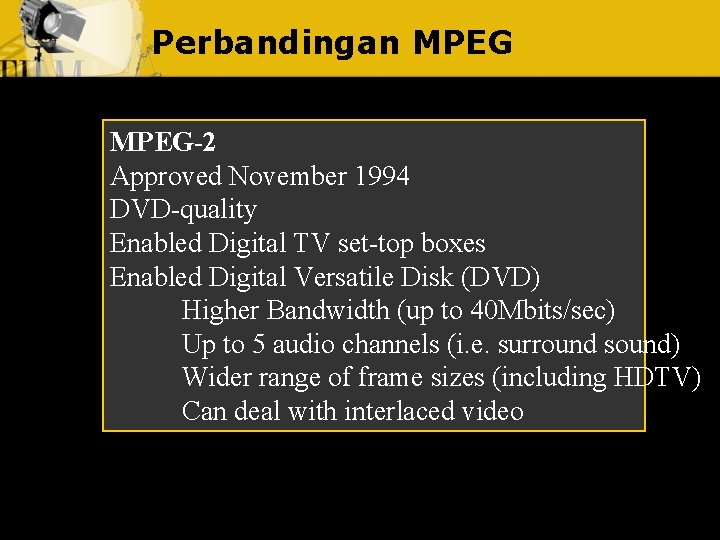 Perbandingan MPEG

MPEG-2
Approved November 1994
DVD-quality
Enabled Digital TV set-top boxes
Enabled Digital Versatile Disk (DVD)
Higher Bandwidth (up to 40Mbits/sec)
Up to 5 audio channels (i.e. surround sound)
Wider range of frame sizes (including HDTV)
Can deal with interlaced video